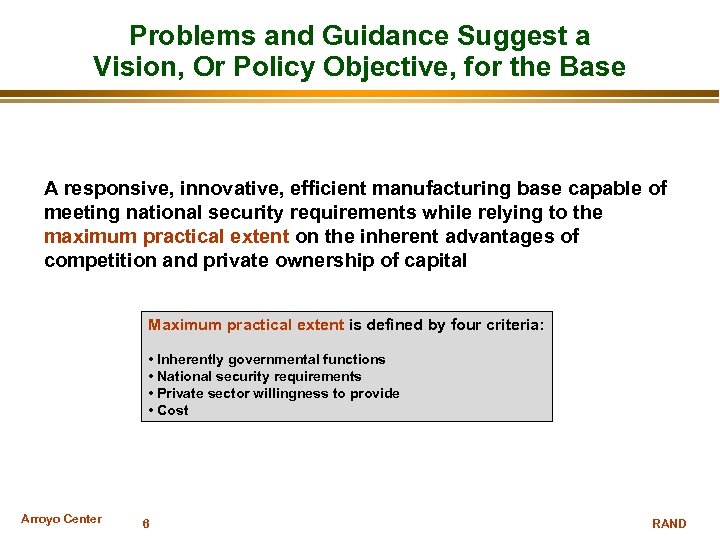 Problems and Guidance Suggest a Vision, Or Policy Objective, for the Base

A responsive, innovative, efficient manufacturing base capable of meeting national security requirements while relying to the maximum practical extent on the inherent advantages of competition and private ownership of capital

Maximum practical extent is defined by four criteria:

• Inherently governmental functions
• National security requirements
• Private sector willingness to provide
• Cost

Arroyo Center 6 RAND